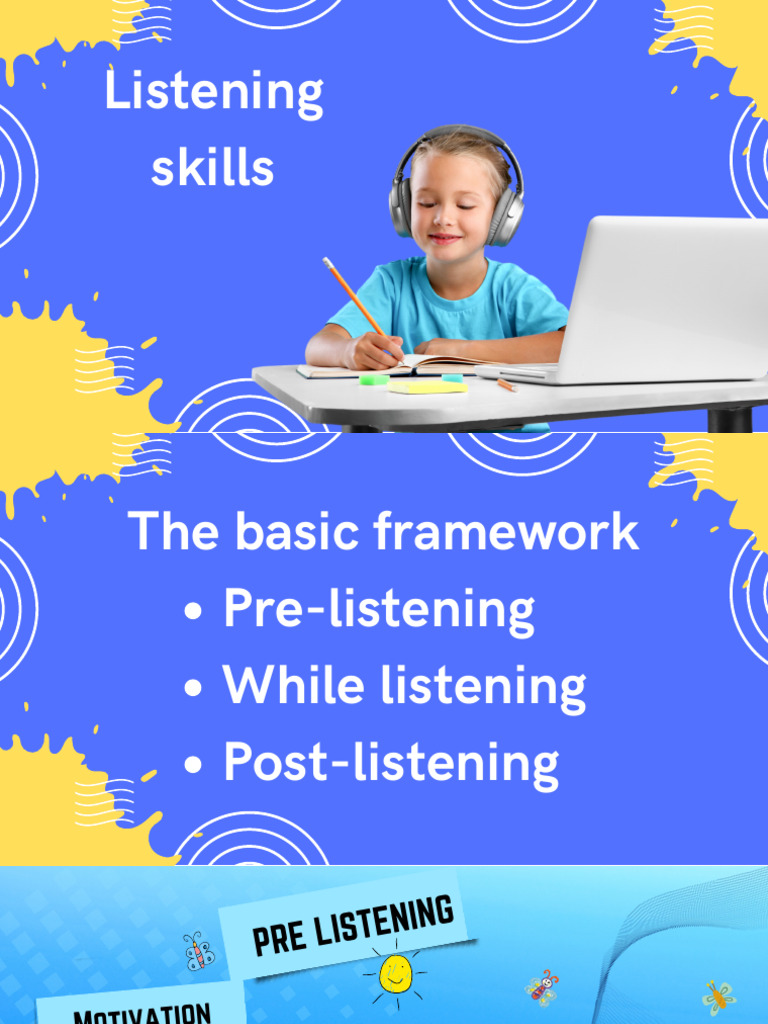 Listening skills

The basic framework
• Pre-listening
• While listening
• Post-listening

PRE LISTENING

MOTIVATION